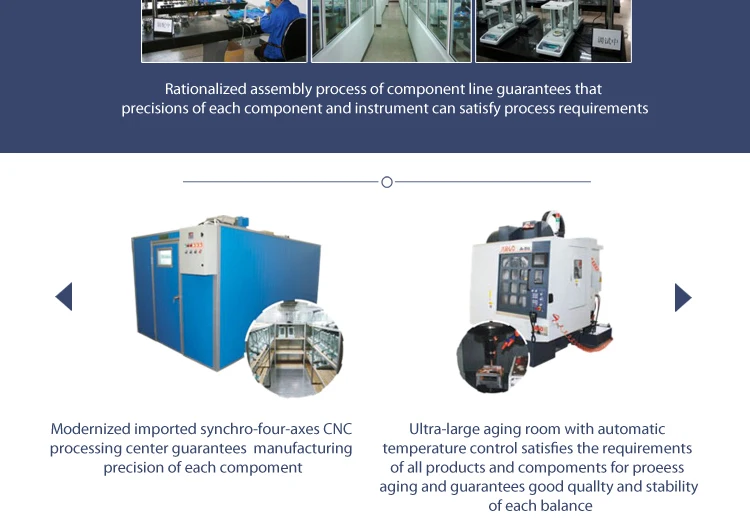 Rationalized assembly process of component line guarantees that precisions of each component and instrument can satisfy process requirements

Modernized imported synchro-four-axes CNC processing center guarantees manufacturing precision of each compoment

Ultra-large aging room with automatic temperature control satisfies the requirements of all products and compoments for proeess aging and guarantees good quallty and stability of each balance